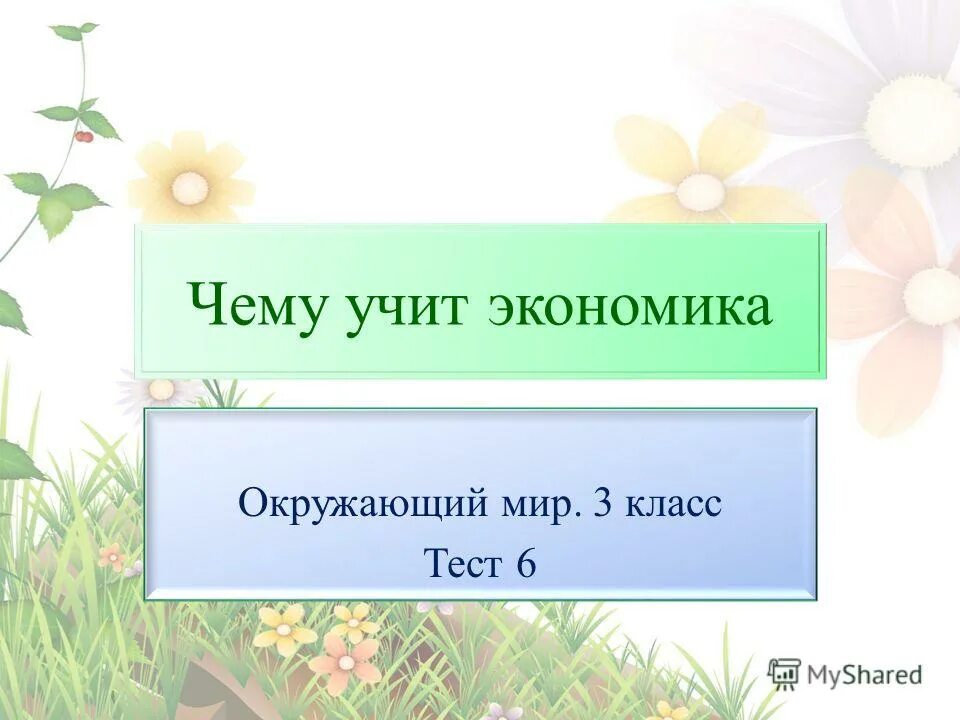 Чему учит экономика

Окружающий мир. 3 класс
Тест 6

MyShared